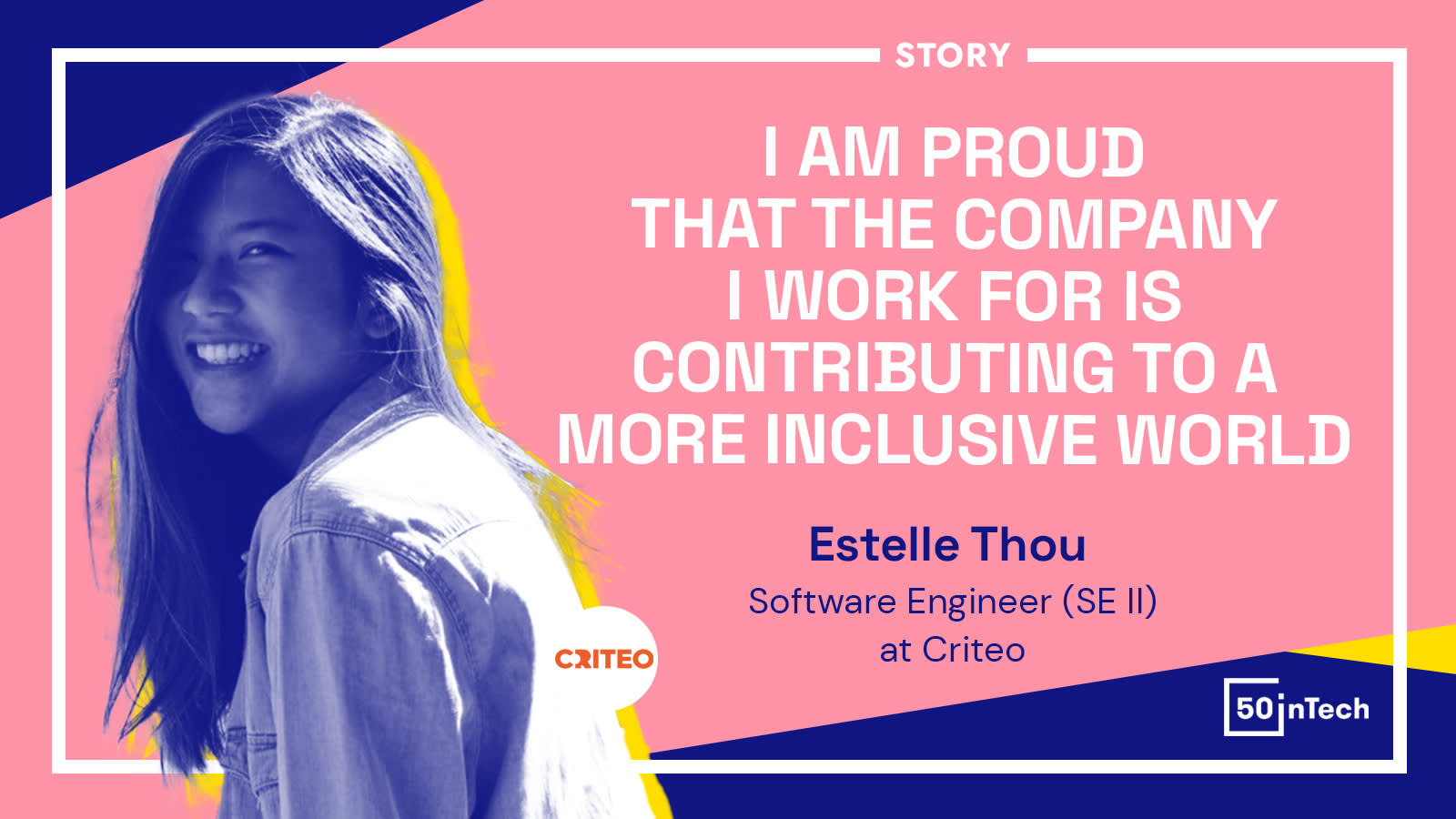 STORY

I AM PROUD THAT THE COMPANY I WORK FOR IS CONTRIBUTING TO A MORE INCLUSIVE WORLD

Estelle Thou

Software Engineer (SE II) at Criteo

CRITEO

50inTech